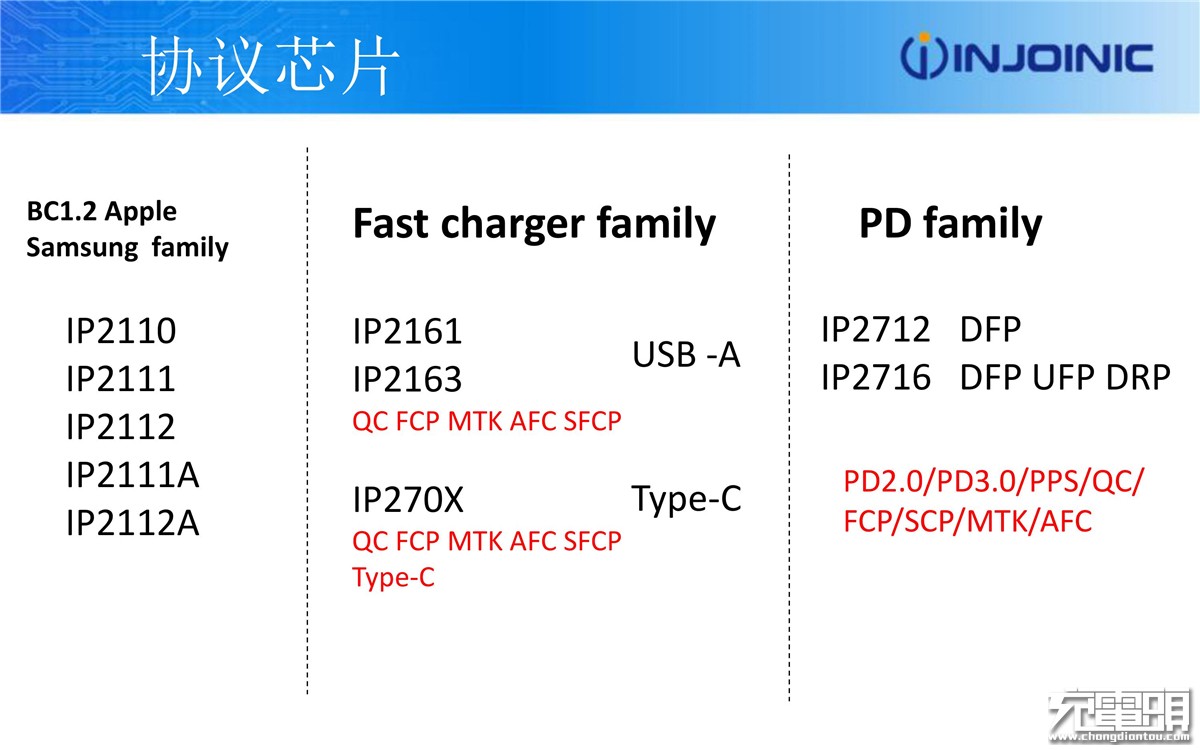 协议芯片

INJOINIC

BC1.2 Apple Samsung family

IP2110
IP2111
IP2112
IP2111A
IP2112A

Fast charger family

IP2161
IP2163
USB -A
QC FCP MTK AFC SFCP

IP270X
Type-C
QC FCP MTK AFC SFCP Type-C

PD family

IP2712 DFP
IP2716 DFP UFP DRP

PD2.0/PD3.0/PPS/QC/ FCP/SCP/MTK/AFC

充电头网
www.chongdiantou.com